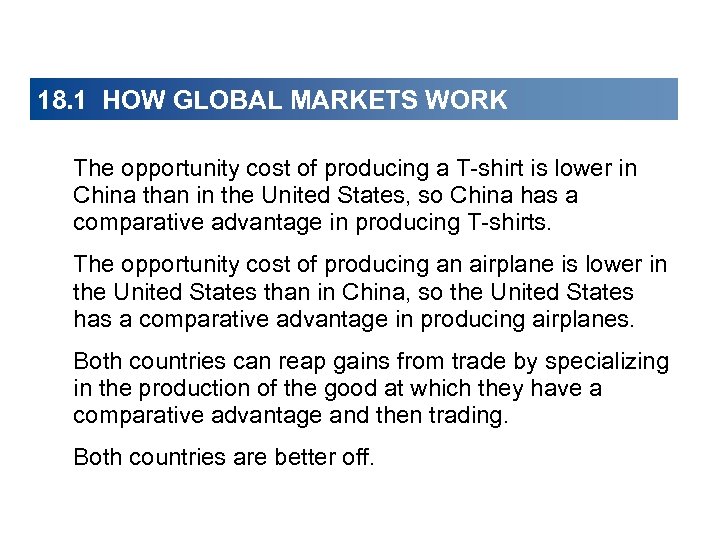 18.1 HOW GLOBAL MARKETS WORK

The opportunity cost of producing a T-shirt is lower in China than in the United States, so China has a comparative advantage in producing T-shirts.

The opportunity cost of producing an airplane is lower in the United States than in China, so the United States has a comparative advantage in producing airplanes.

Both countries can reap gains from trade by specializing in the production of the good at which they have a comparative advantage and then trading.

Both countries are better off.